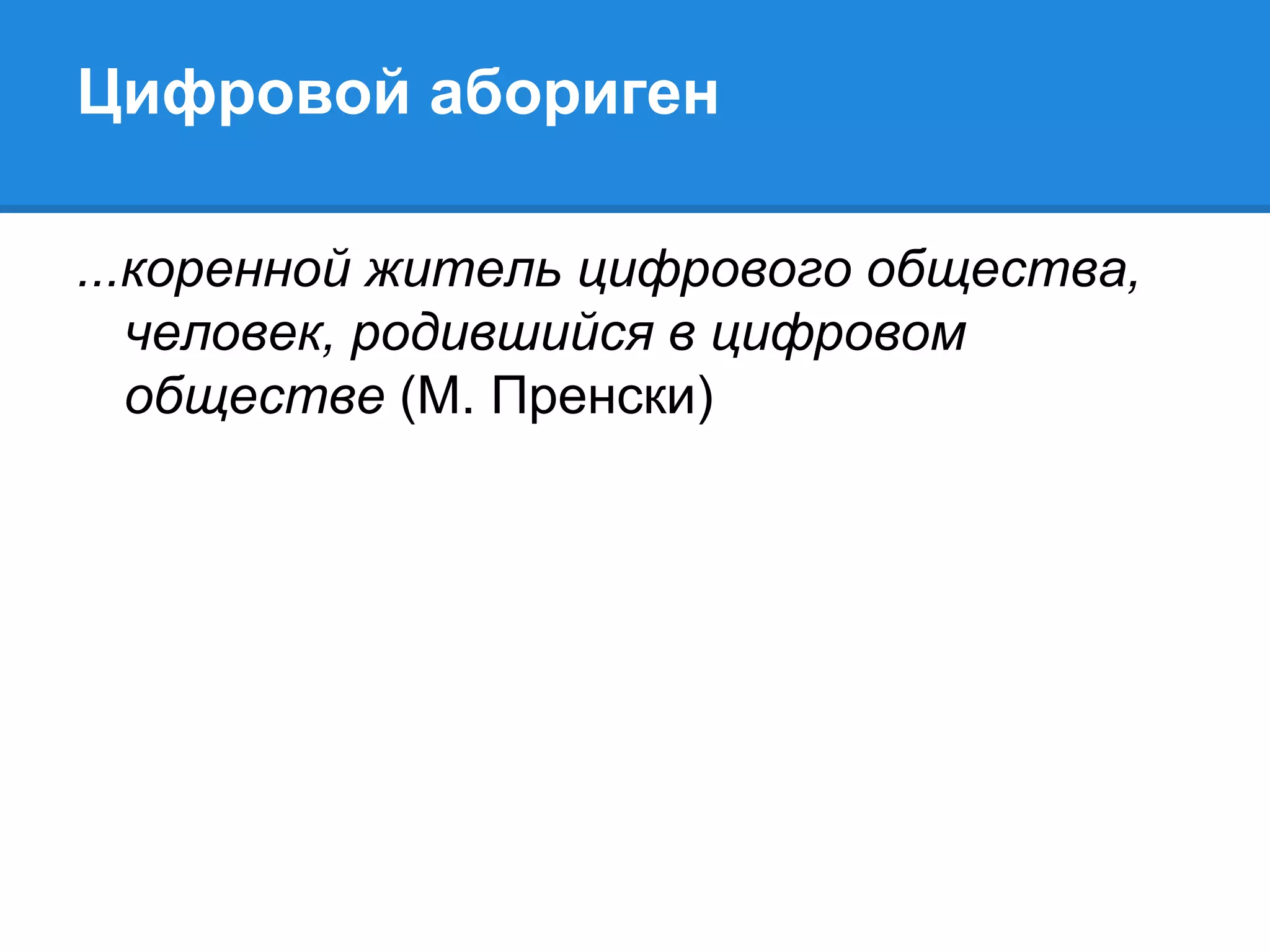 Цифровой абориген

...коренной житель цифрового общества, человек, родившийся в цифровом обществе (М. Пренски)